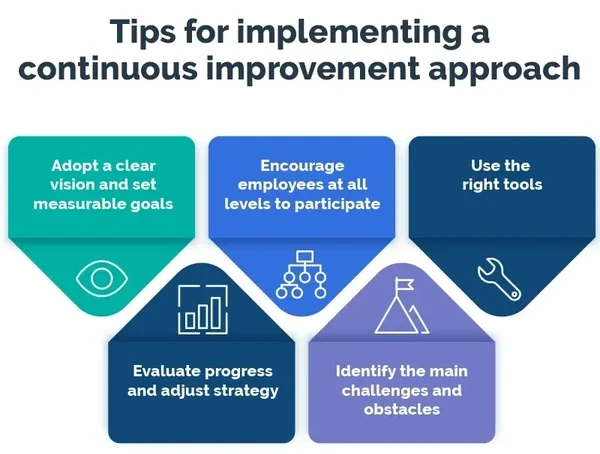 Tips for implementing a continuous improvement approach

Adopt a clear vision and set measurable goals

Encourage employees at all levels to participate

Use the right tools

Evaluate progress and adjust strategy

Identify the main challenges and obstacles